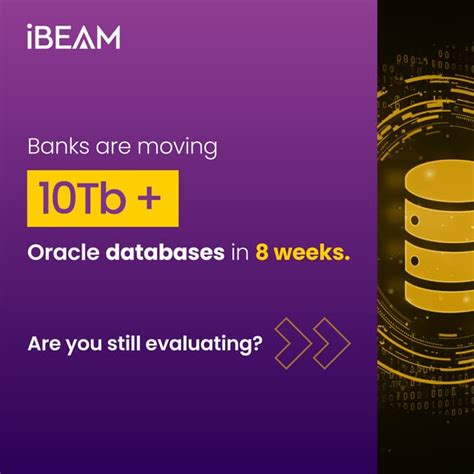 iBEAM

Banks are moving

10Tb +

Oracle databases in 8 weeks.

Are you still evaluating?